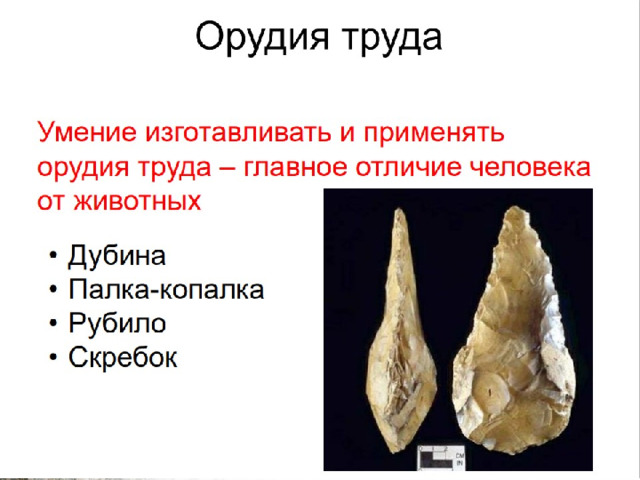 Орудия труда

Умение изготавливать и применять орудия труда – главное отличие человека от животных

• Дубина
• Палка-копалка
• Рубило
• Скребок

CM
IN